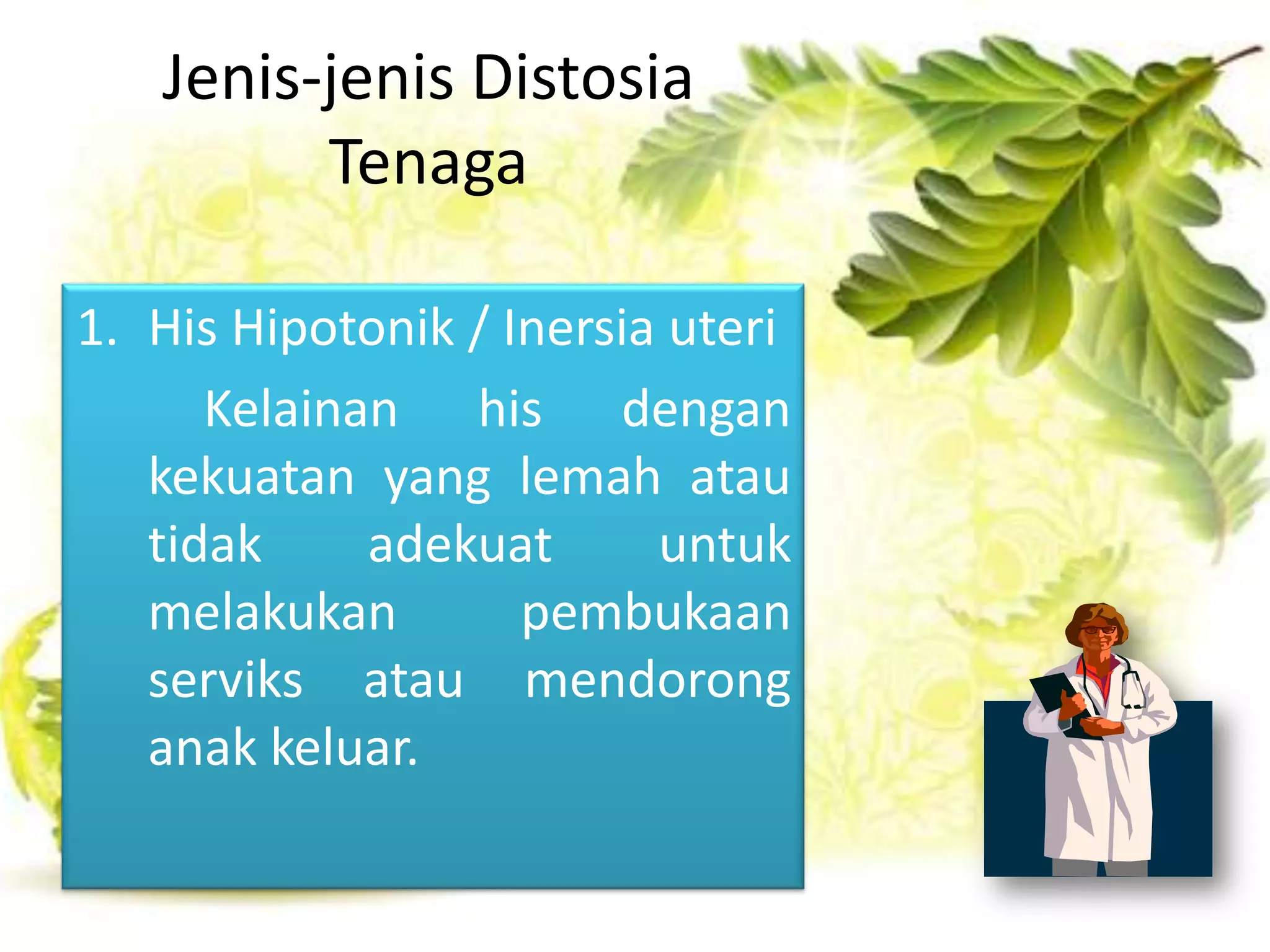 Jenis-jenis Distosia Tenaga

1. His Hipotonik / Inersia uteri

Kelainan his dengan kekuatan yang lemah atau tidak adekuat untuk melakukan pembukaan serviks atau mendorong anak keluar.